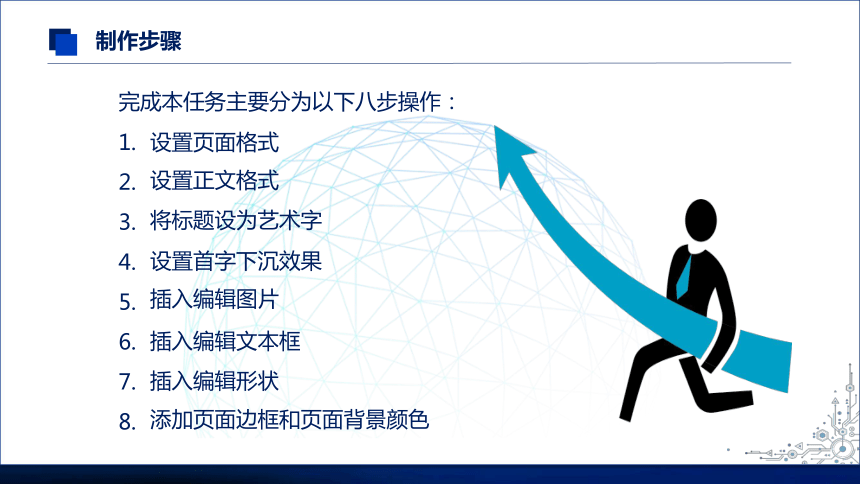 制作步骤

完成本任务主要分为以下八步操作：

1. 设置页面格式
2. 设置正文格式
3. 将标题设为艺术字
4. 设置首字下沉效果
5. 插入编辑图片
6. 插入编辑文本框
7. 插入编辑形状
8. 添加页面边框和页面背景颜色